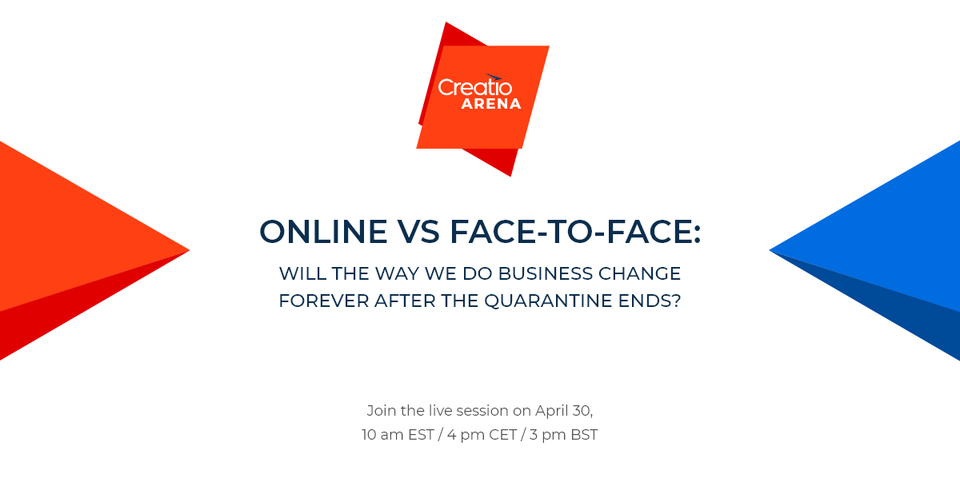 Creatio ARENA

ONLINE VS FACE-TO-FACE:

WILL THE WAY WE DO BUSINESS CHANGE FOREVER AFTER THE QUARANTINE ENDS?

Join the live session on April 30, 10 am EST / 4 pm CET / 3 pm BST